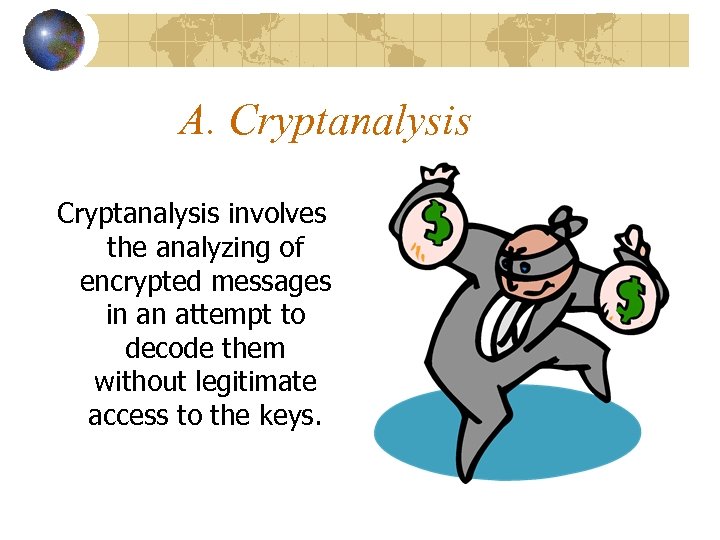 A. Cryptanalysis

Cryptanalysis involves the analyzing of encrypted messages in an attempt to decode them without legitimate access to the keys.

$

$